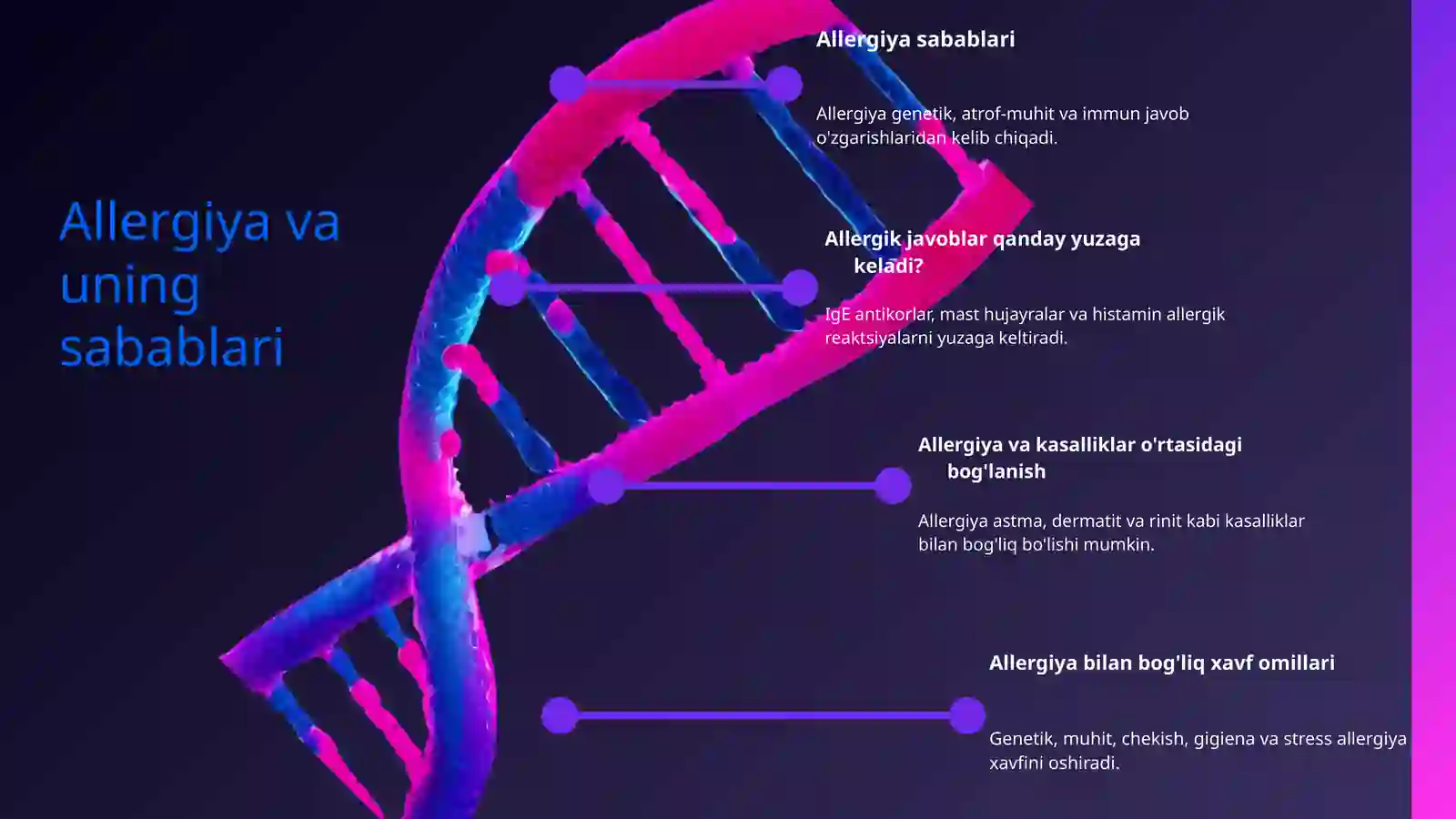 Allergiya va uning sabablari

Allergiya sabablari

Allergiya genetik, atrof-muhit va immun javob o'zgarishlaridan kelib chiqadi.

Allergik javoblar qanday yuzaga keladi?

IgE antikorlar, mast hujayralar va histamin allergik reaktsiyalarni yuzaga keltiradi.

Allergiya va kasalliklar o'rtasidagi bog'lanish

Allergiya astma, dermatit va rinit kabi kasalliklar bilan bog'liq bo'lishi mumkin.

Allergiya bilan bog'liq xavf omillari

Genetik, muhit, chekish, gigiena va stress allergiya xavfini oshiradi.